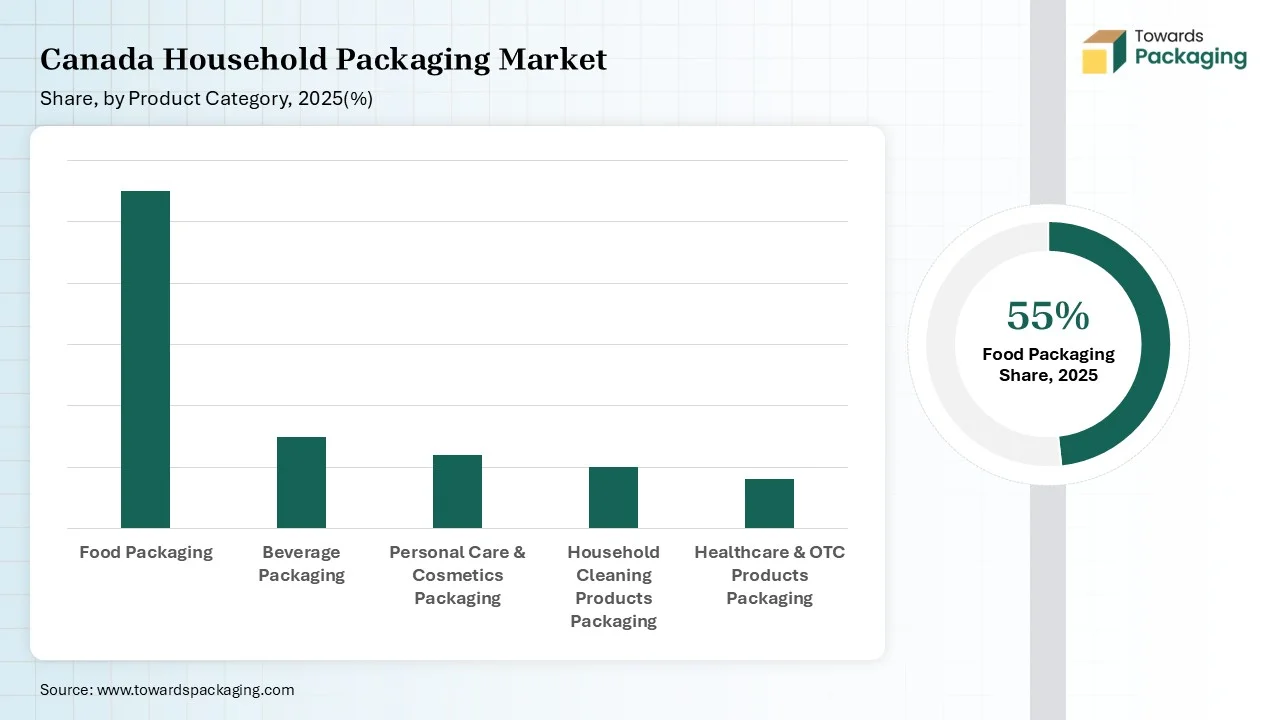 Canada Household Packaging Market
Share, by Product Category, 2025(%)

Towards Packaging

Food Packaging
Beverage Packaging
Personal Care & Cosmetics Packaging
Household Cleaning Products Packaging
Healthcare & OTC Products Packaging

55%
Food Packaging Share, 2025

Source: www.towardspackaging.com